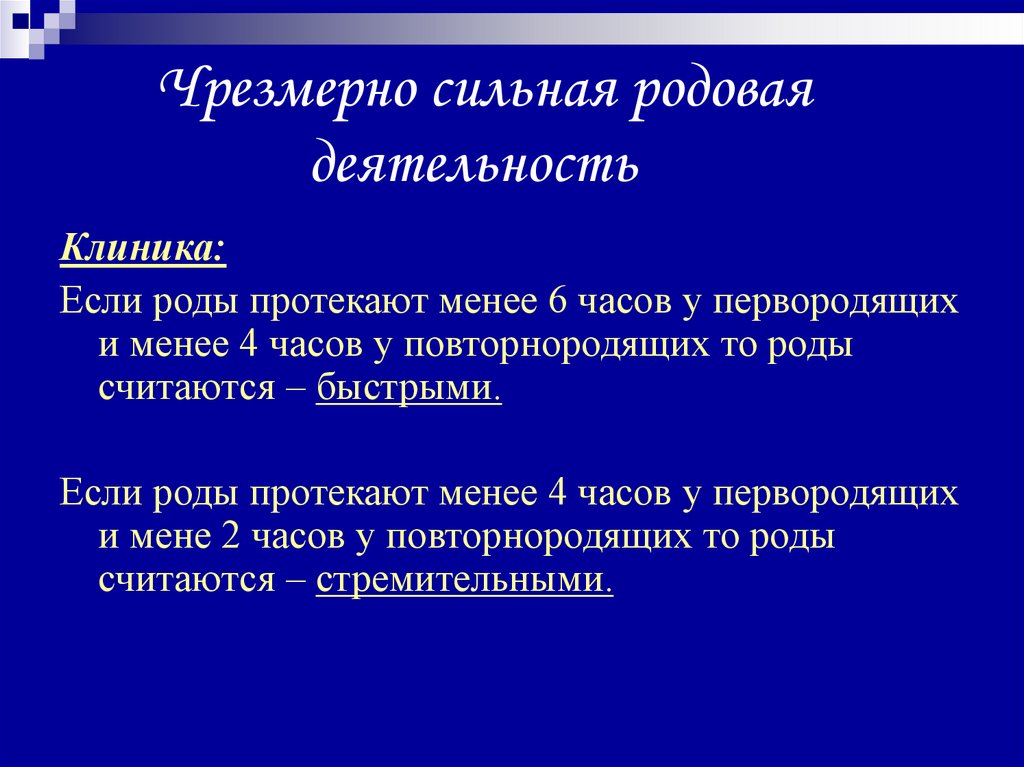 Чрезмерно сильная родовая деятельность

Клиника:

Если роды протекают менее 6 часов у первородящих и менее 4 часов у повторнородящих то роды считаются – быстрыми.

Если роды протекают менее 4 часов у первородящих и мене 2 часов у повторнородящих то роды считаются – стремительными.